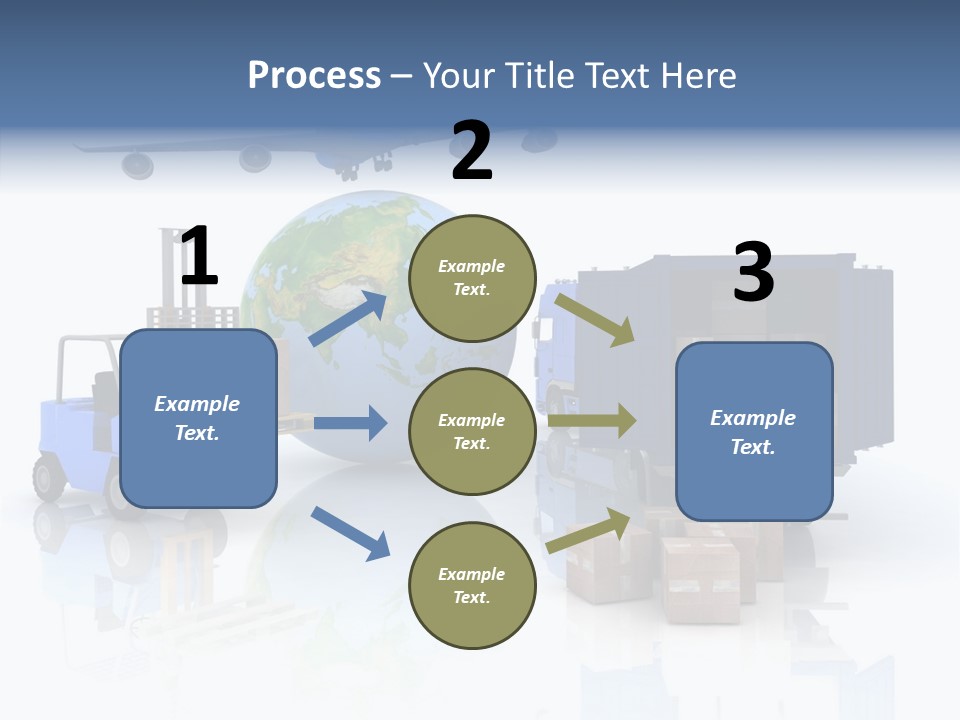 Process – Your Title Text Here

1

Example Text.

2

Example Text.

Example Text.

Example Text.

3

Example Text.